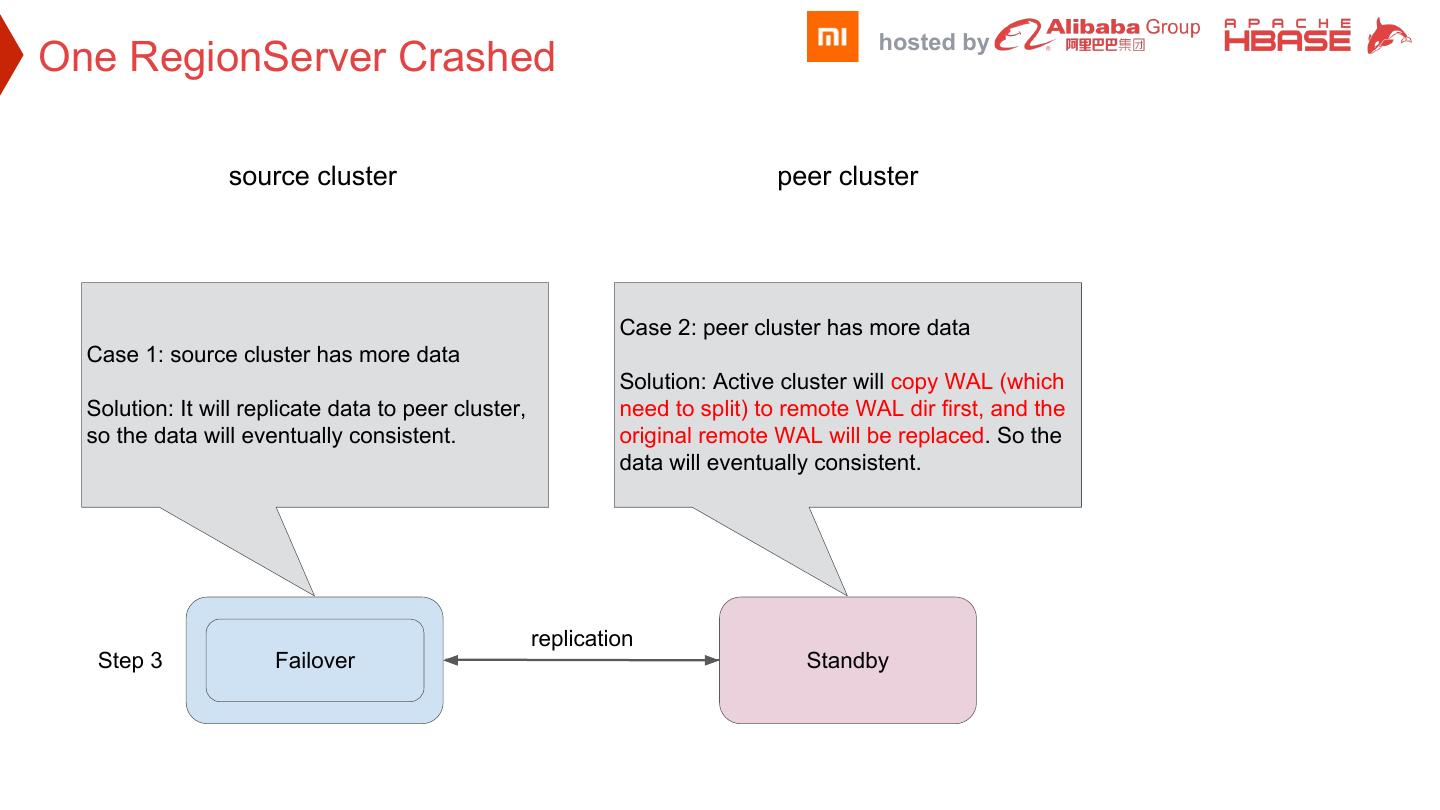 One RegionServer Crashed

hosted by Alibaba Group 阿里巴巴集团 APACHE HBASE

source cluster

peer cluster

Case 1: source cluster has more data

Solution: It will replicate data to peer cluster, so the data will eventually consistent.

Case 2: peer cluster has more data

Solution: Active cluster will copy WAL (which need to split) to remote WAL dir first, and the original remote WAL will be replaced. So the data will eventually consistent.

Step 3

Failover

replication

Standby